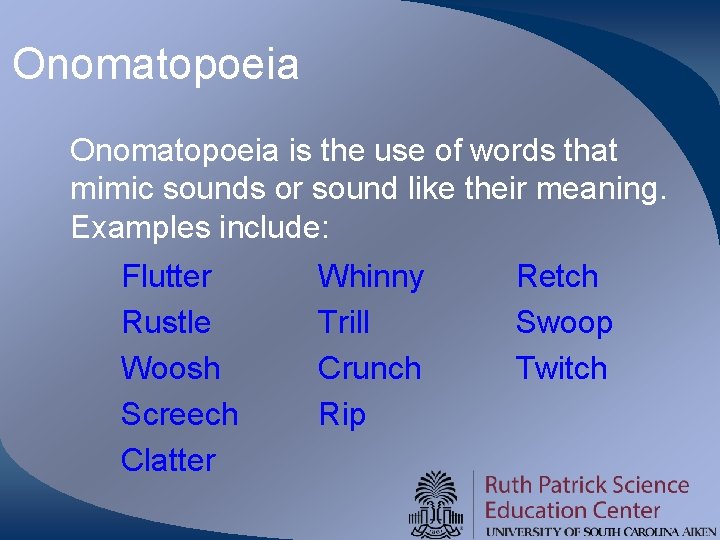 Onomatopoeia

Onomatopoeia is the use of words that mimic sounds or sound like their meaning. Examples include:

Flutter
Rustle
Woosh
Screech
Clatter

Whinny
Trill
Crunch
Rip

Retch
Swoop
Twitch

Ruth Patrick Science Education Center
UNIVERSITY OF SOUTH CAROLINA AIKEN